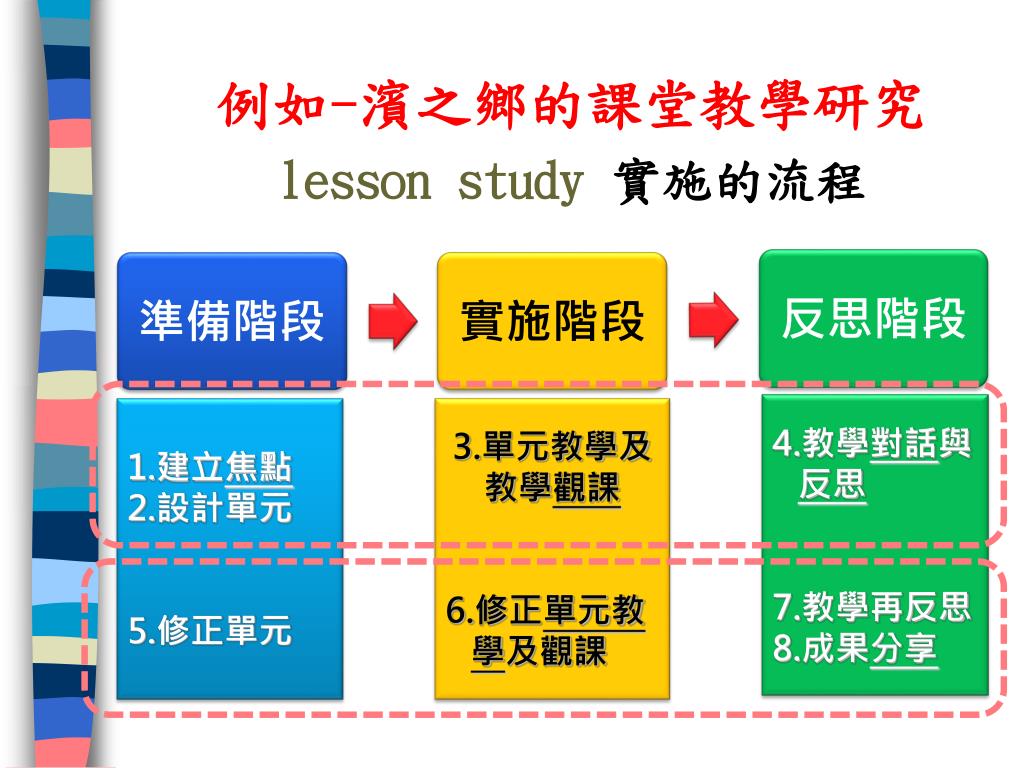 例如-濱之鄉的課堂教學研究
lesson study 實施的流程

準備階段

實施階段

反思階段

1.建立焦點
2.設計單元

3.單元教學及教學觀課

4.教學對話與反思

5.修正單元

6.修正單元教學及觀課

7.教學再反思
8.成果分享